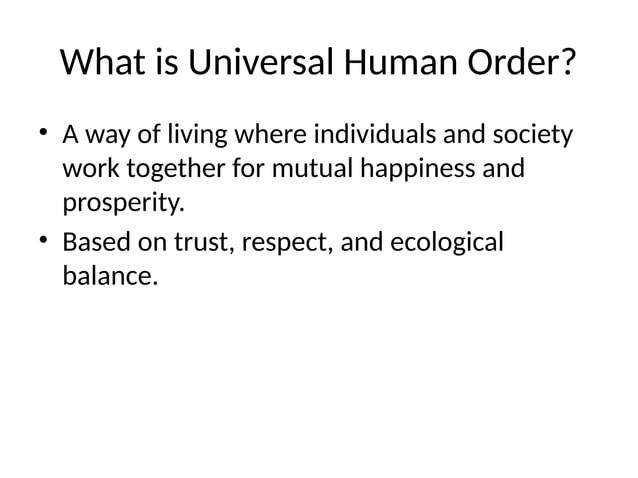 What is Universal Human Order?

• A way of living where individuals and society work together for mutual happiness and prosperity.

• Based on trust, respect, and ecological balance.